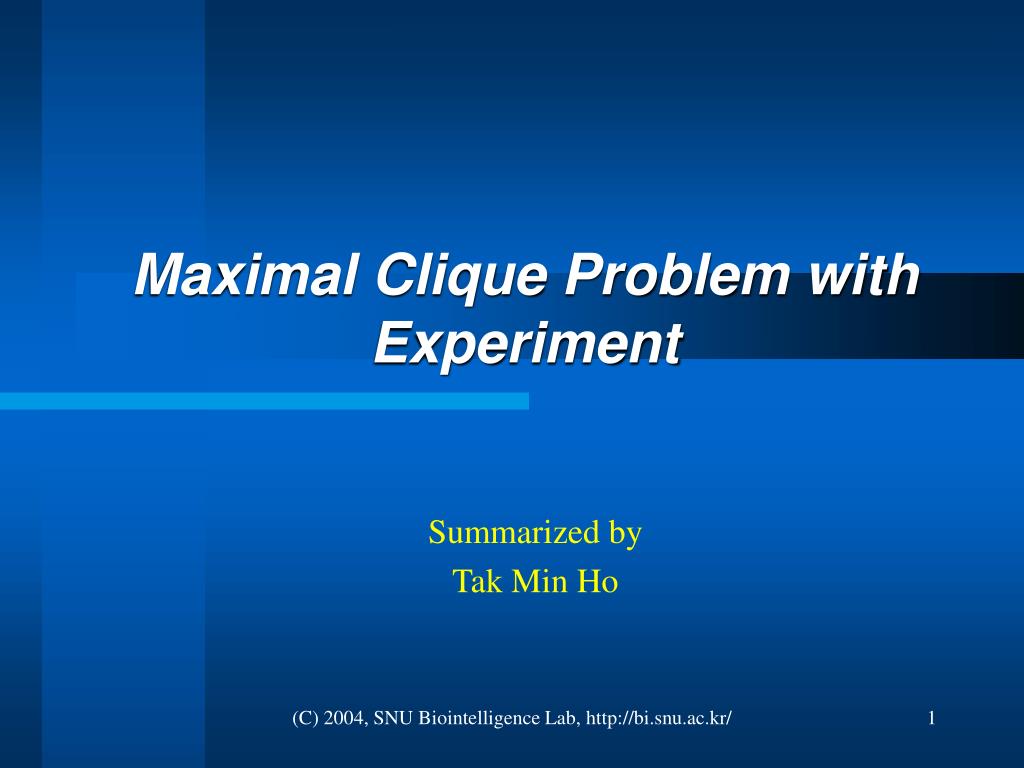 Maximal Clique Problem with Experiment

Summarized by
Tak Min Ho

(C) 2004, SNU Biointelligence Lab, http://bi.snu.ac.kr/

1